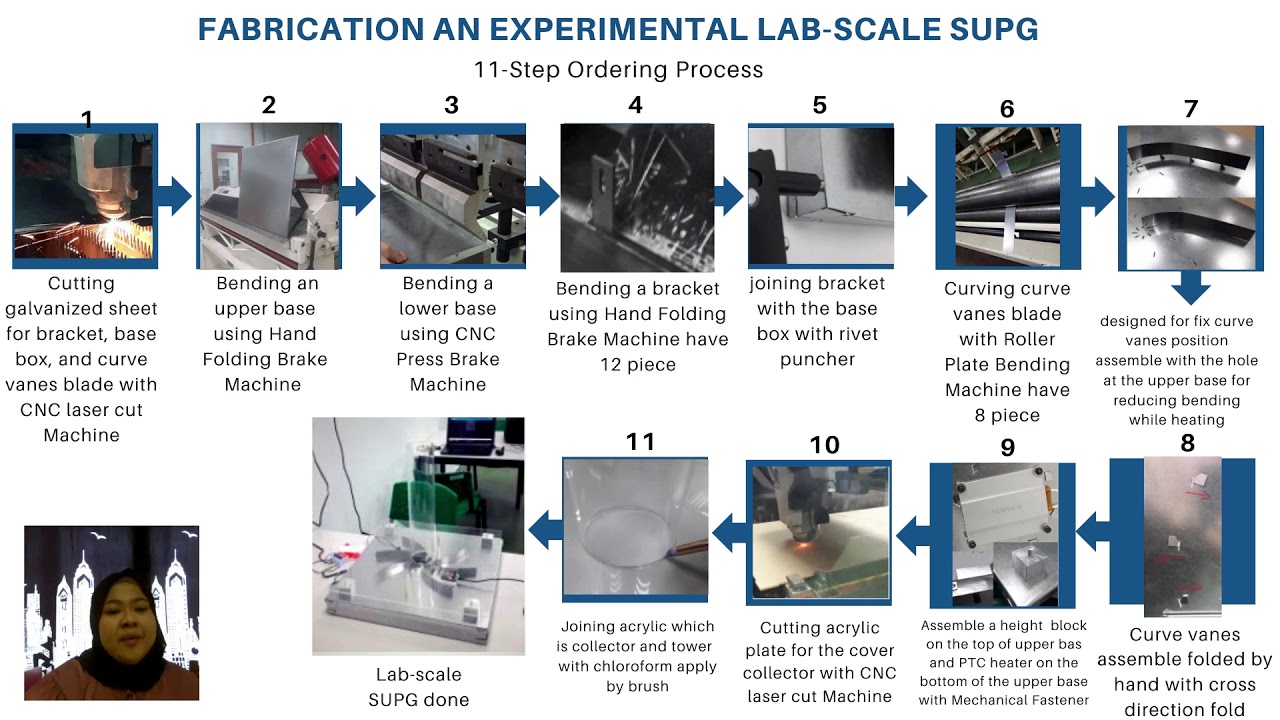 FABRICATION AN EXPERIMENTAL LAB-SCALE SUPG

11-Step Ordering Process

1

Cutting galvanized sheet for bracket, base box, and curve vanes blade with CNC laser cut Machine

2

Bending an upper base using Hand Folding Brake Machine

3

Bending a lower base using CNC Press Brake Machine

4

Bending a bracket using Hand Folding Brake Machine have 12 piece

5

joining bracket with the base box with rivet puncher

6

Curving curve vanes blade with Roller Plate Bending Machine have 8 piece

7

designed for fix curve vanes position assemble with the hole at the upper base for reducing bending while heating

8

Curve vanes assemble folded by hand with cross direction fold

9

Assemble a height block on the top of upper bas and PTC heater on the bottom of the upper base with Mechanical Fastener

10

Cutting acrylic plate for the cover collector with CNC laser cut Machine

11

Joining acrylic which is collector and tower with chloroform apply by brush

Lab-scale SUPG done